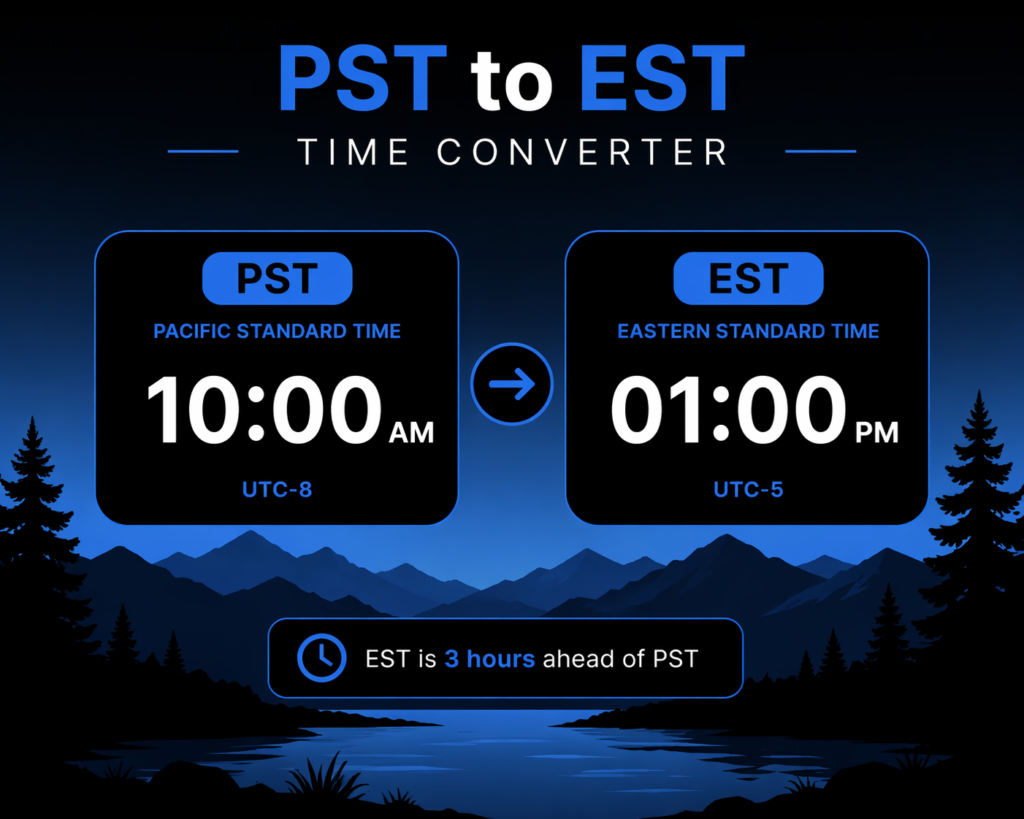 PST to EST
TIME CONVERTER

PST
PACIFIC STANDARD TIME
10:00 AM
UTC-8

EST
EASTERN STANDARD TIME
01:00 PM
UTC-5

EST is 3 hours ahead of PST